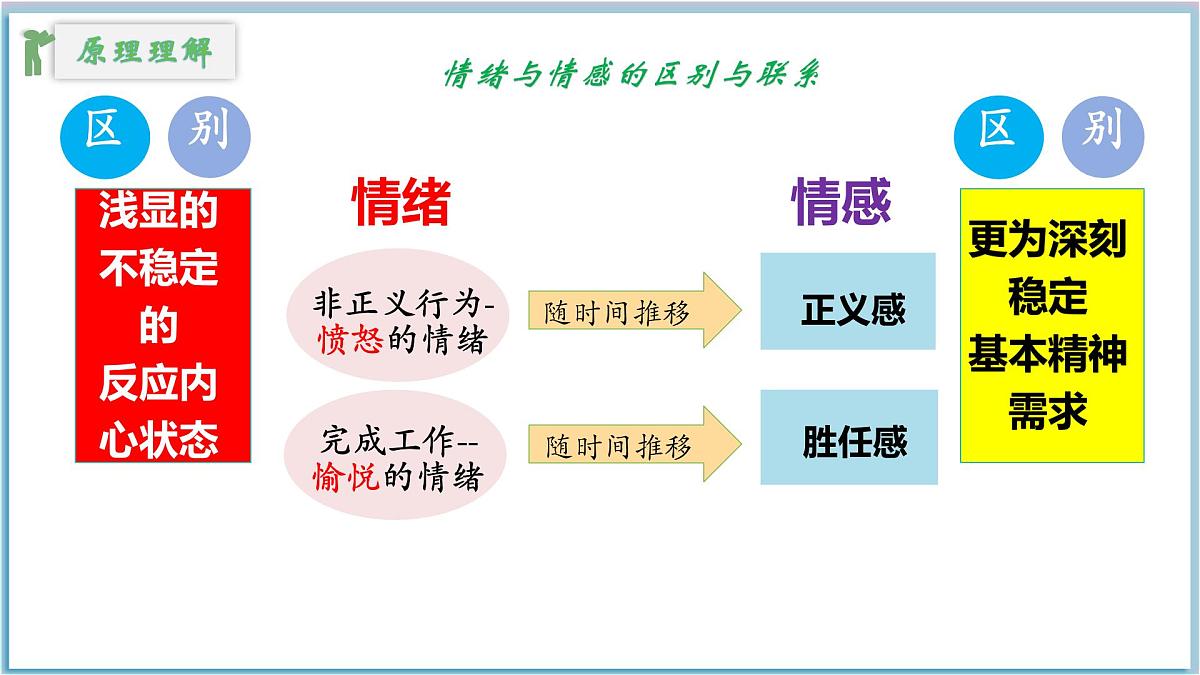 原理理解

情绪与情感的区别与联系

区 别

浅显的不稳定的反应内心状态

情绪

非正义行为-愤怒的情绪

随时间推移

完成工作--愉悦的情绪

随时间推移

情感

正义感

胜任感

区 别

更为深刻稳定基本精神需求